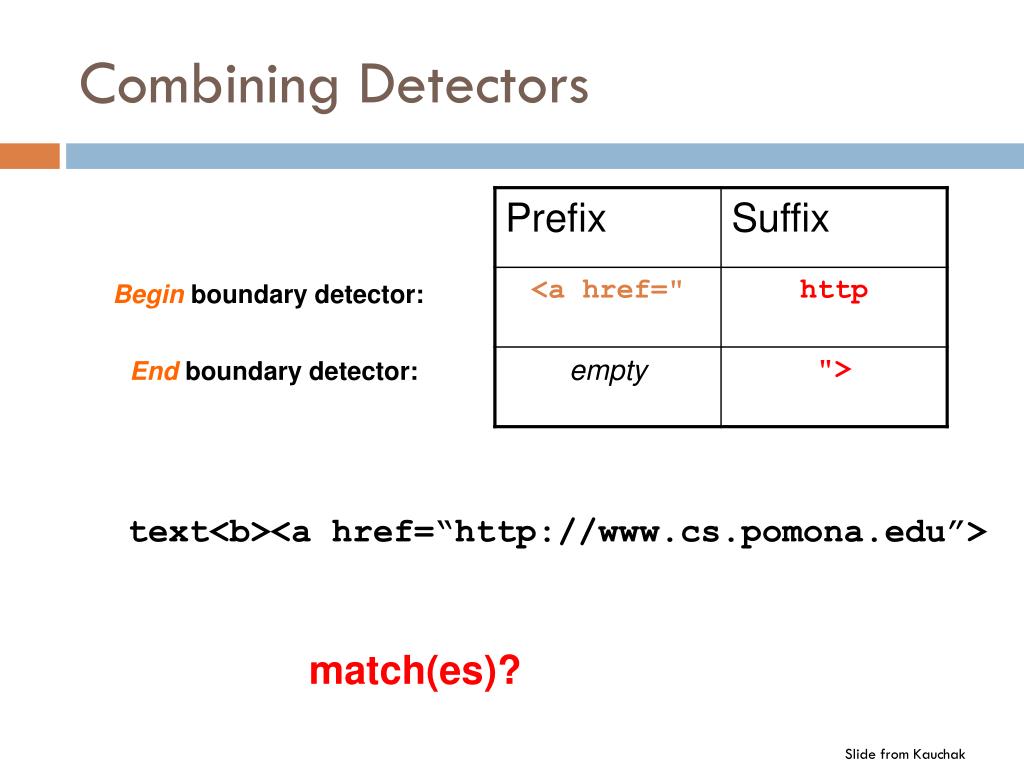 Combining Detectors

| | Prefix | Suffix |
|---|---|---|
| Begin boundary detector: | <a href=" | http |
| End boundary detector: | empty | "> |

text<b><a href=“http://www.cs.pomona.edu”>

match(es)?

Slide from Kauchak